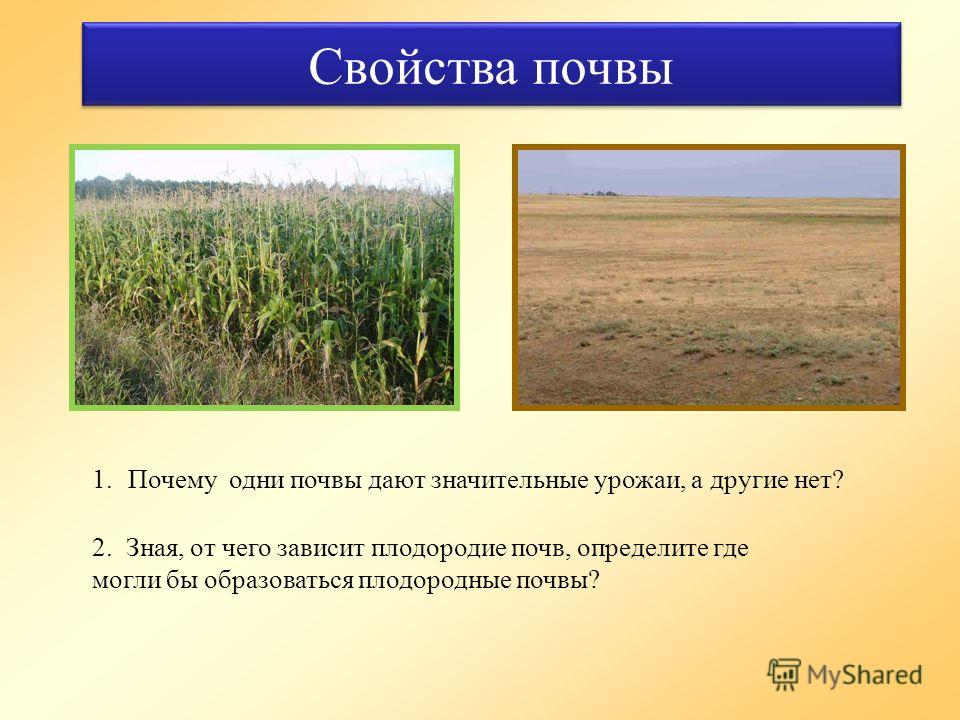 Свойства почвы

1. Почему одни почвы дают значительные урожаи, а другие нет?

2. Зная, от чего зависит плодородие почв, определите где могли бы образоваться плодородные почвы?

MyShared